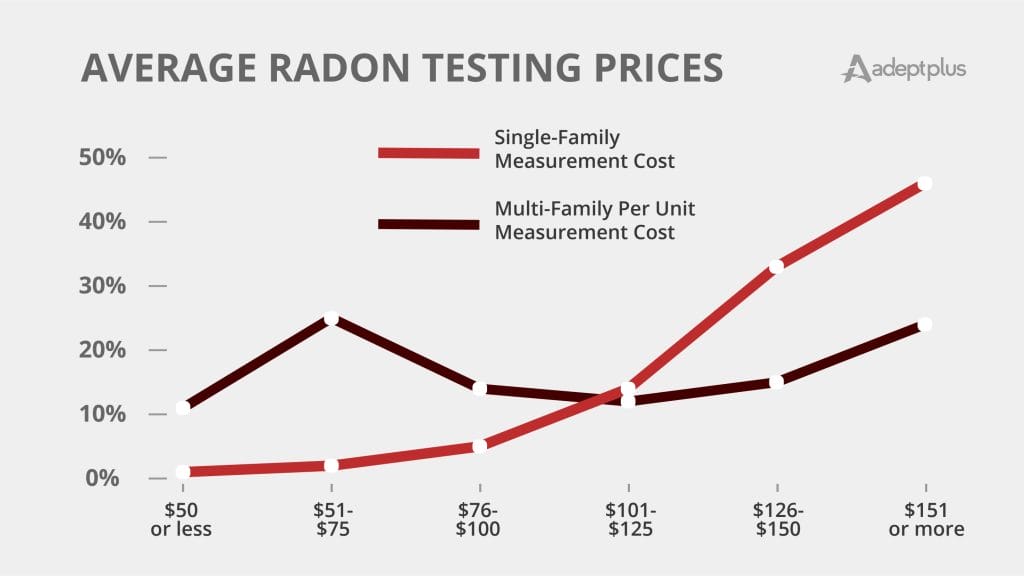 AVERAGE RADON TESTING PRICES

adeptplus

Single-Family Measurement Cost

Multi-Family Per Unit Measurement Cost

50%
40%
30%
20%
10%
0%

\$50 or less
\$51-\$75
\$76-\$100
\$101-\$125
\$126-\$150
\$151 or more